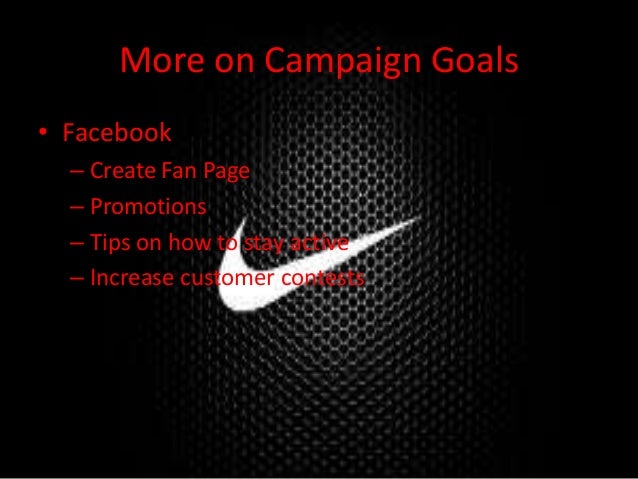 More on Campaign Goals

• Facebook
– Create Fan Page
– Promotions
– Tips on how to stay active
– Increase customer contests